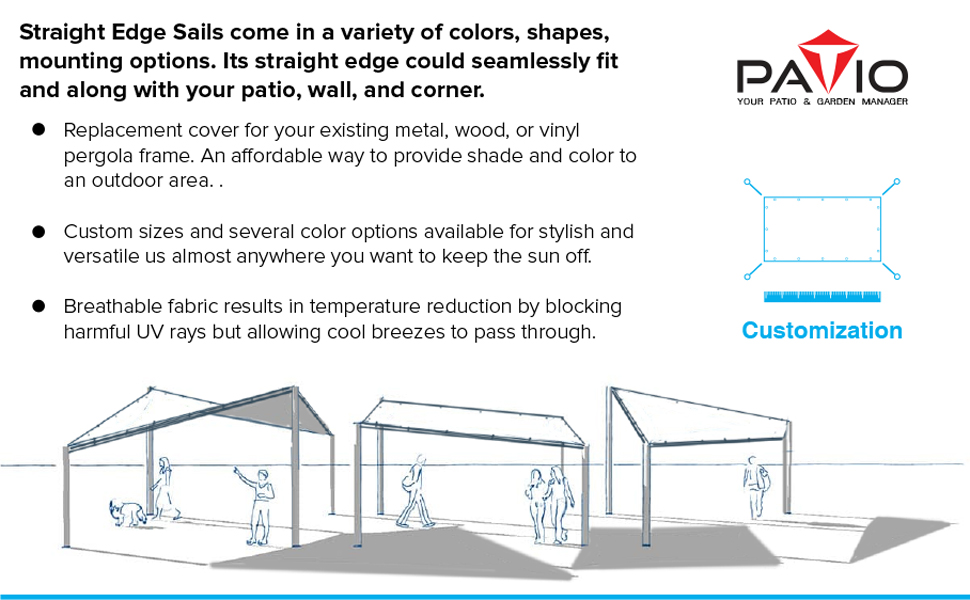 Straight Edge Sails come in a variety of colors, shapes, mounting options. Its straight edge could seamlessly fit and along with your patio, wall, and corner.

PATIO
YOUR PATIO & GARDEN MANAGER

● Replacement cover for your existing metal, wood, or vinyl pergola frame. An affordable way to provide shade and color to an outdoor area. .

● Custom sizes and several color options available for stylish and versatile us almost anywhere you want to keep the sun off.

● Breathable fabric results in temperature reduction by blocking harmful UV rays but allowing cool breezes to pass through.

Customization